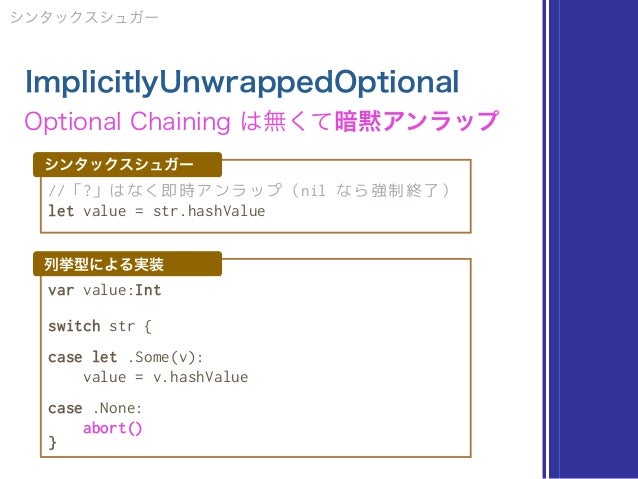 シンタックスシュガー

ImplicitlyUnwrappedOptional

Optional Chaining は無くて暗黙アンラップ

シンタックスシュガー

//「?」はなく即時アンラップ（nil なら強制終了）
let value = str.hashValue

列挙型による実装

var value:Int

switch str {

case let .Some(v):
    value = v.hashValue

case .None:
    abort()
}